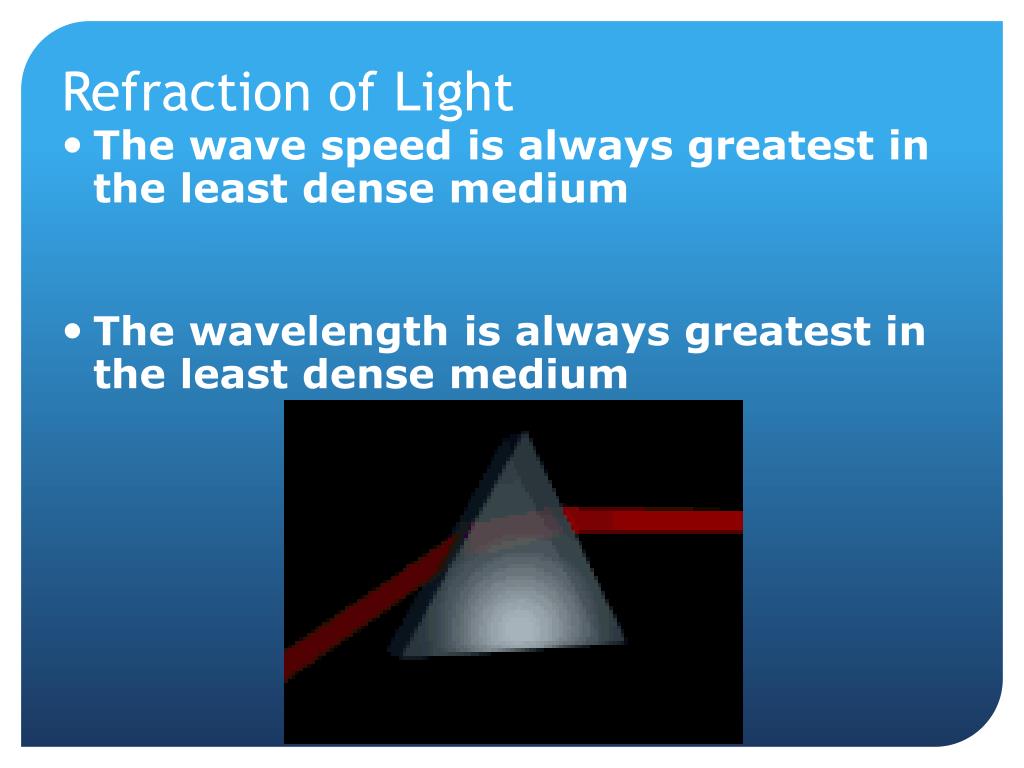 Refraction of Light

• The wave speed is always greatest in the least dense medium

• The wavelength is always greatest in the least dense medium